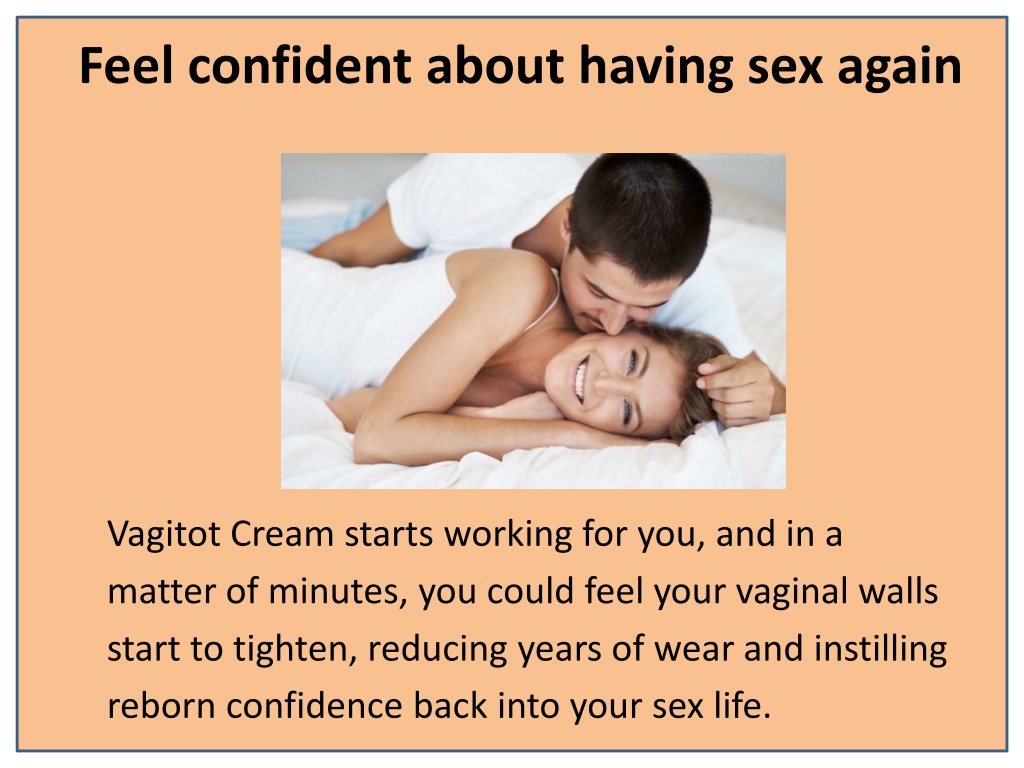 Feel confident about having sex again

Vagitot Cream starts working for you, and in a matter of minutes, you could feel your vaginal walls start to tighten, reducing years of wear and instilling reborn confidence back into your sex life.